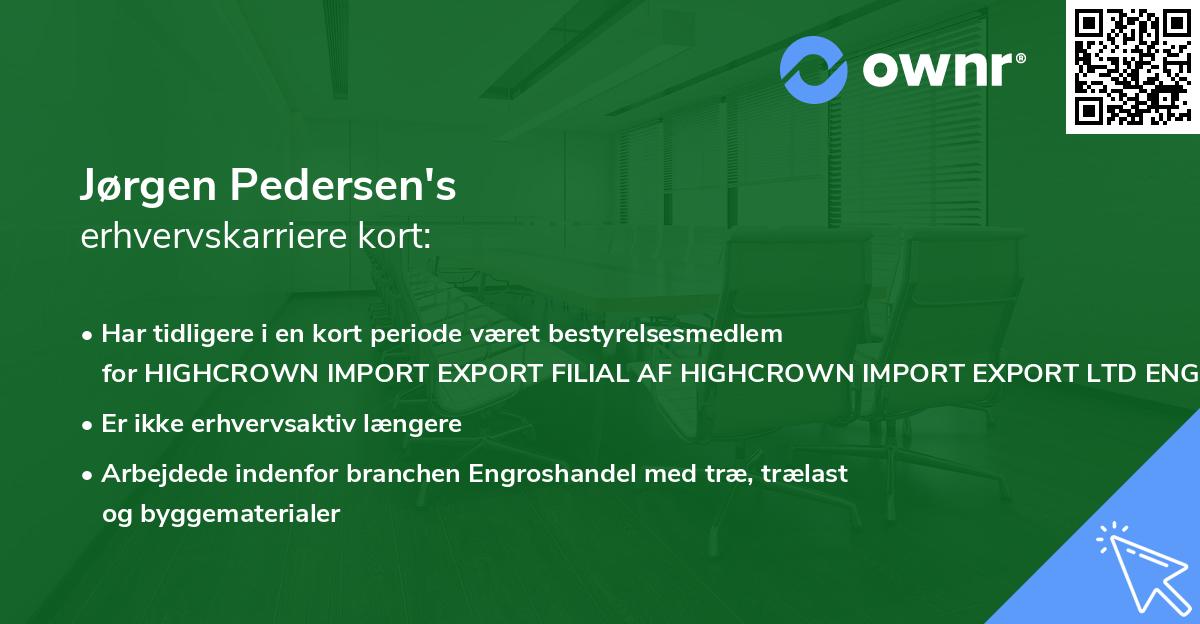 ownr®

Jørgen Pedersen's
erhvervskarriere kort:

• Har tidligere i en kort periode været bestyrelsesmedlem for HIGHCROWN IMPORT EXPORT FILIAL AF HIGHCROWN IMPORT EXPORT LTD ENG

• Er ikke erhvervsaktiv længere

• Arbejdede indenfor branchen Engroshandel med træ, trælast og byggematerialer